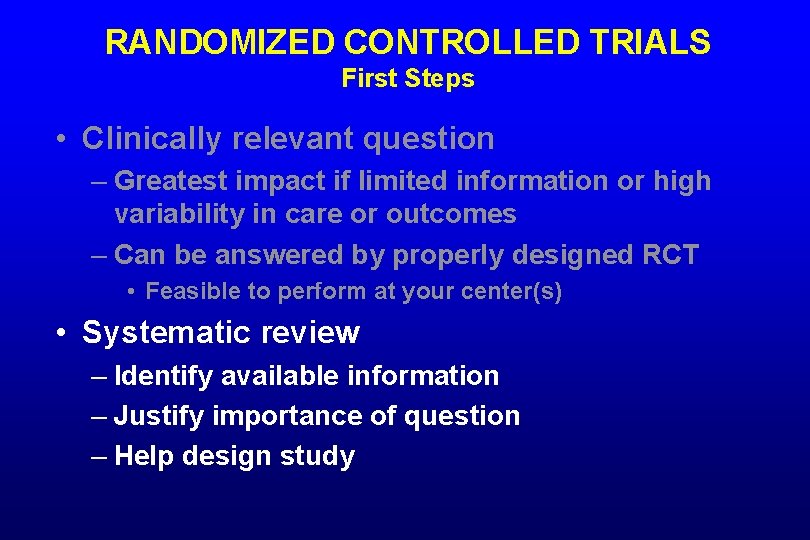 RANDOMIZED CONTROLLED TRIALS
First Steps

• Clinically relevant question
– Greatest impact if limited information or high variability in care or outcomes
– Can be answered by properly designed RCT
• Feasible to perform at your center(s)

• Systematic review
– Identify available information
– Justify importance of question
– Help design study